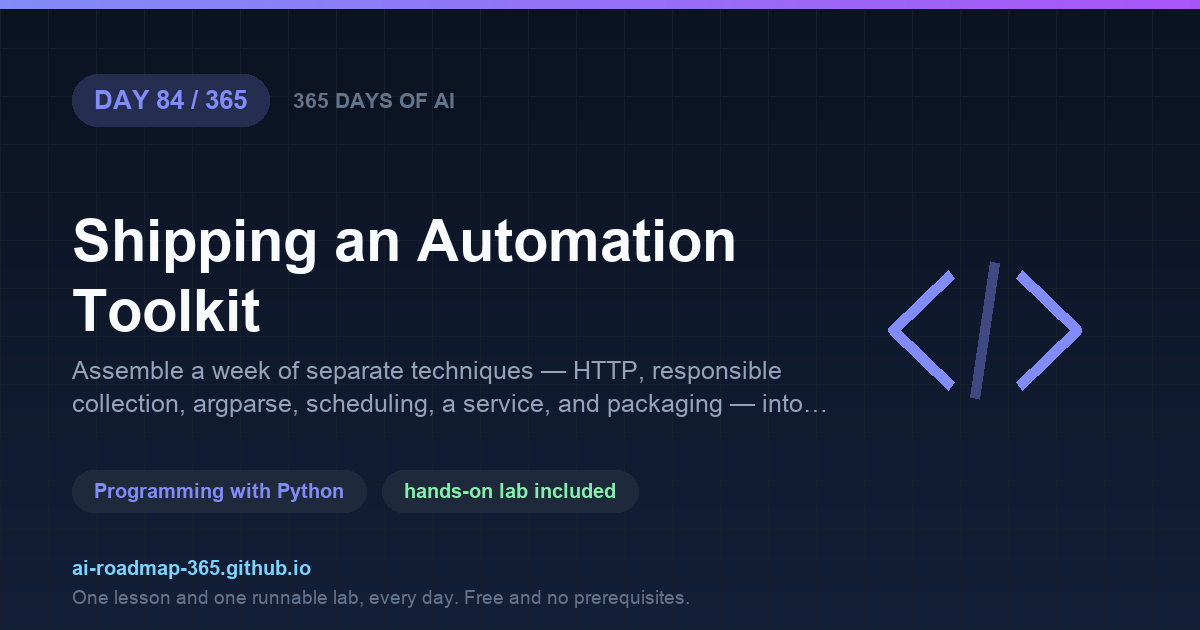 DAY 84 / 365

365 DAYS OF AI

Shipping an Automation Toolkit

Assemble a week of separate techniques — HTTP, responsible collection, argparse, scheduling, a service, and packaging — into…

Programming with Python

hands-on lab included

ai-roadmap-365.github.io

One lesson and one runnable lab, every day. Free and no prerequisites.